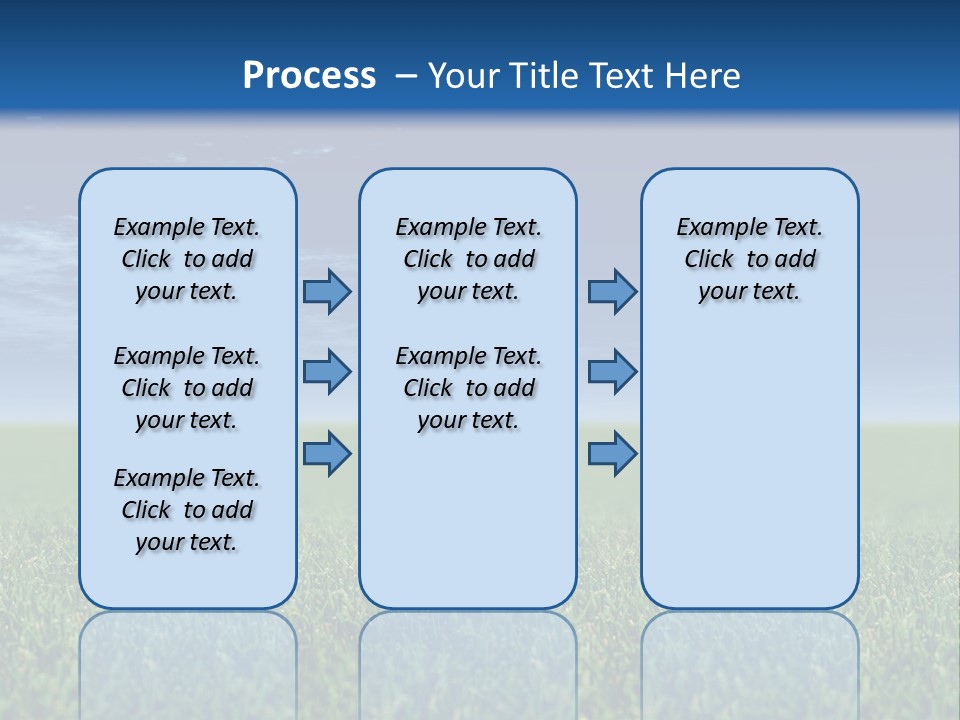 Process – Your Title Text Here

Example Text. Click to add your text.

Example Text. Click to add your text.

Example Text. Click to add your text.

Example Text. Click to add your text.

Example Text. Click to add your text.

Example Text. Click to add your text.